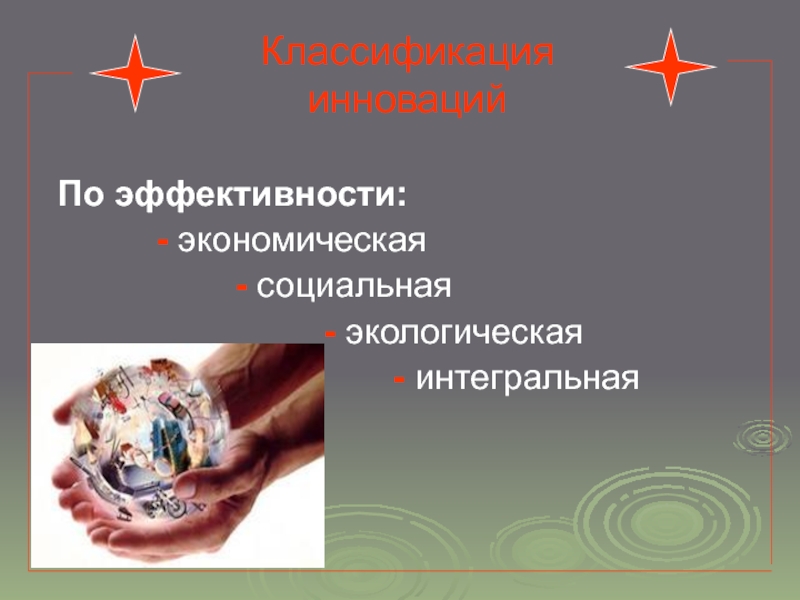 Классификация инноваций

По эффективности:

- экономическая

- социальная

- экологическая

- интегральная